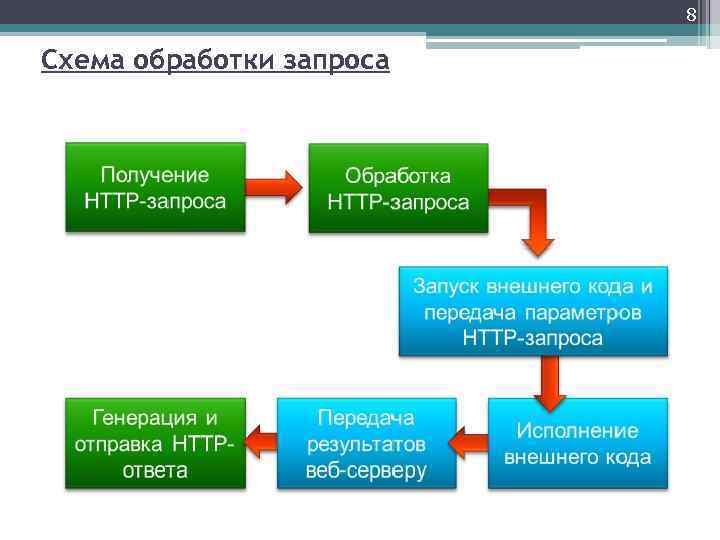 8

Схема обработки запроса

Получение HTTP-запроса

Обработка HTTP-запроса

Запуск внешнего кода и передача параметров HTTP-запроса

Исполнение внешнего кода

Передача результатов веб-серверу

Генерация и отправка HTTP-ответа